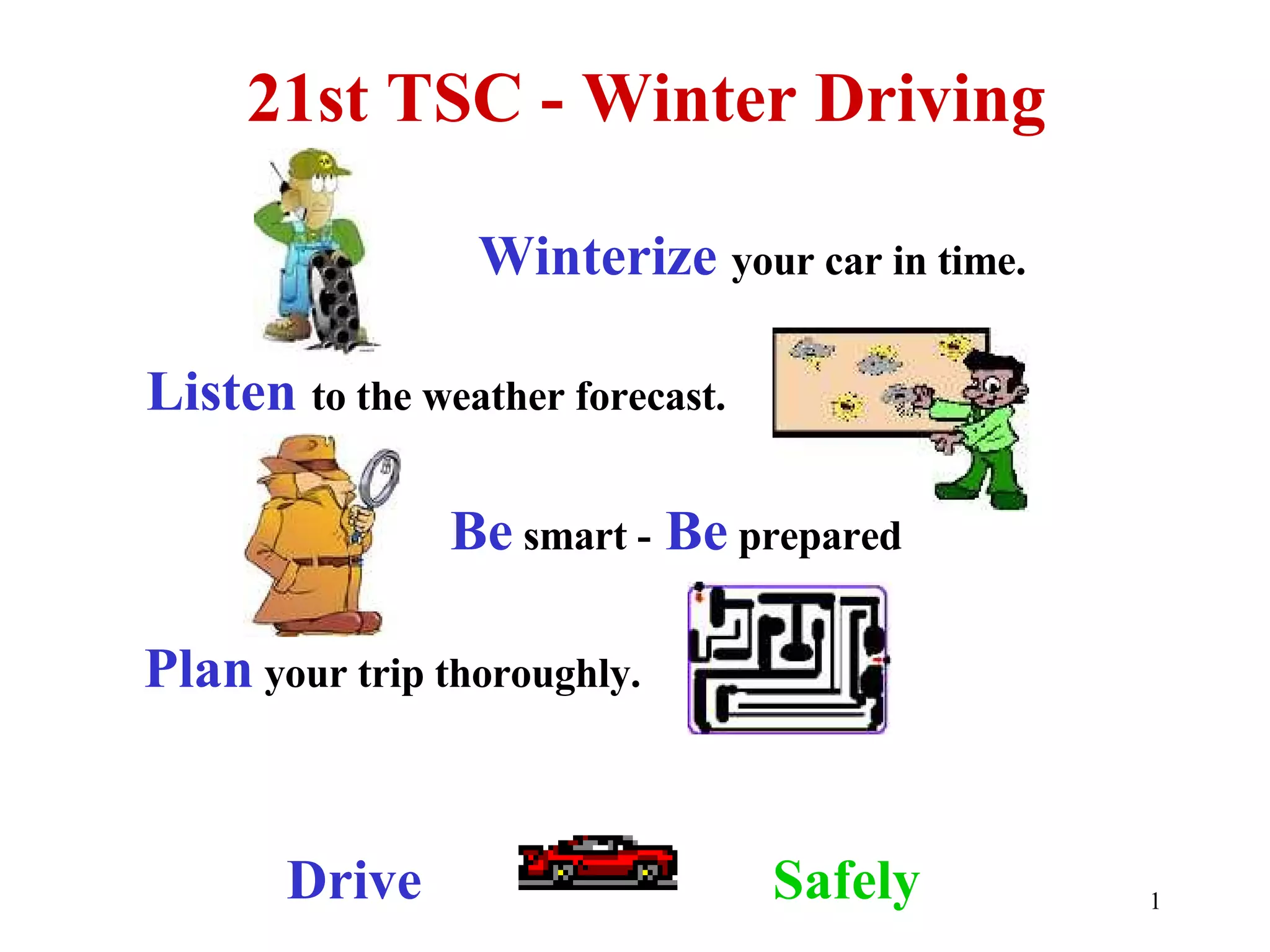 21st TSC - Winter Driving

Winterize your car in time.

Listen to the weather forecast.

Be smart - Be prepared

Plan your trip thoroughly.

Drive Safely

1